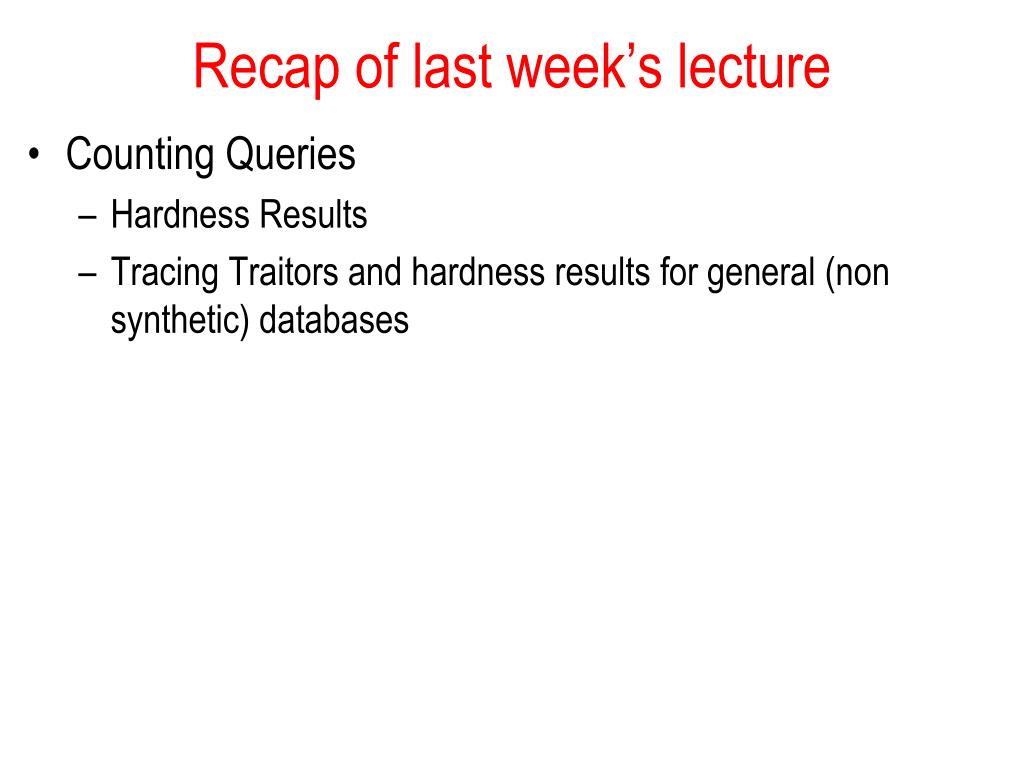 Recap of last week’s lecture

• Counting Queries
  – Hardness Results
  – Tracing Traitors and hardness results for general (non synthetic) databases